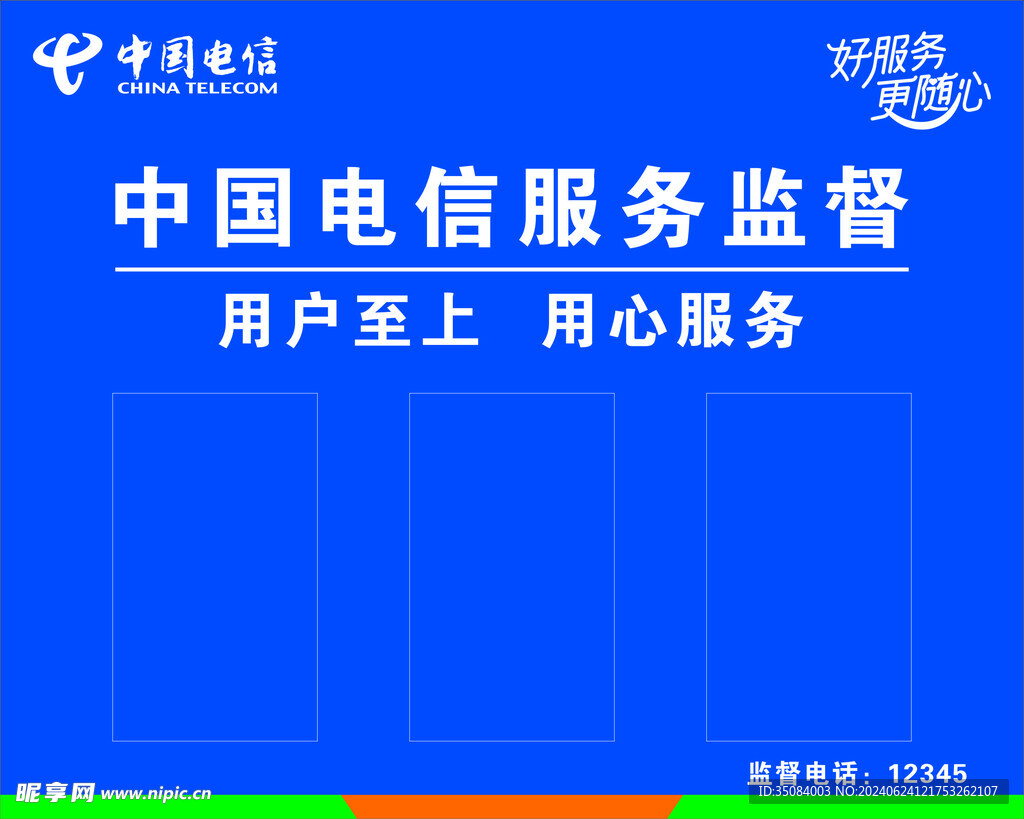 中国电信
CHINA TELECOM

好服务
更随心

中国电信服务监督

用户至上 用心服务

监督电话：12345

昵享网 www.nipic.cn

ID:35084003 NO:20240624121753262107